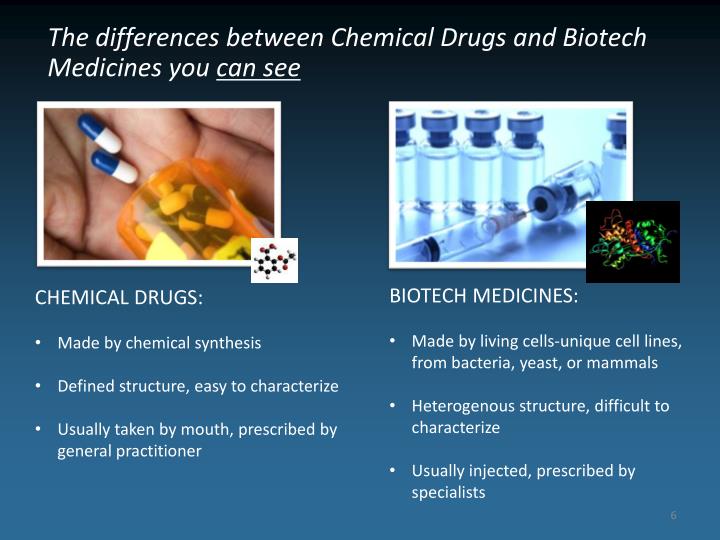 The differences between Chemical Drugs and Biotech Medicines you can see

CHEMICAL DRUGS:

• Made by chemical synthesis

• Defined structure, easy to characterize

• Usually taken by mouth, prescribed by general practitioner

BIOTECH MEDICINES:

• Made by living cells-unique cell lines, from bacteria, yeast, or mammals

• Heterogenous structure, difficult to characterize

• Usually injected, prescribed by specialists

6